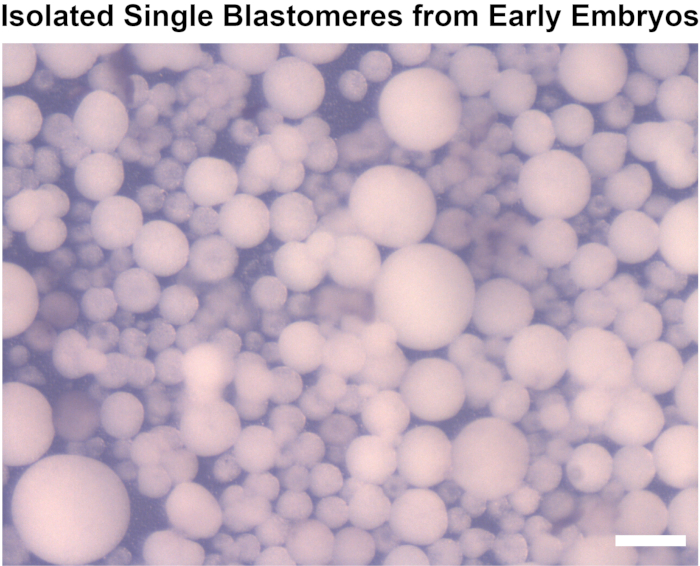 Isolated Single Blastomeres from Early Embryos